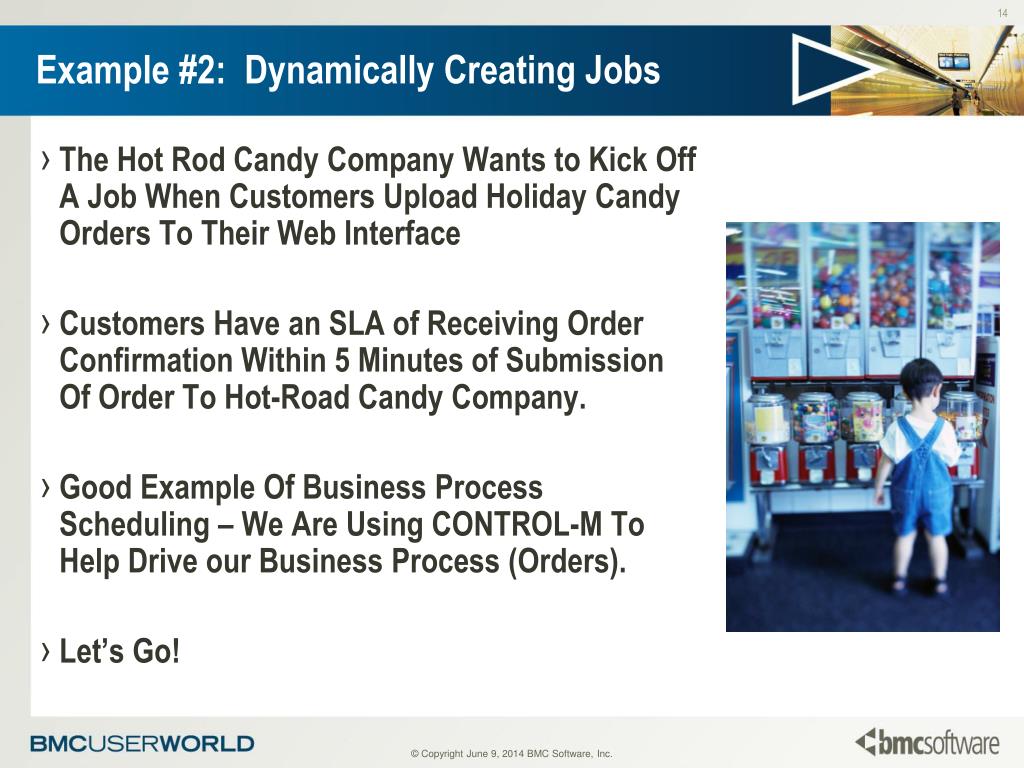 14

Example #2: Dynamically Creating Jobs

› The Hot Rod Candy Company Wants to Kick Off A Job When Customers Upload Holiday Candy Orders To Their Web Interface

› Customers Have an SLA of Receiving Order Confirmation Within 5 Minutes of Submission Of Order To Hot-Road Candy Company.

› Good Example Of Business Process Scheduling – We Are Using CONTROL-M To Help Drive our Business Process (Orders).

› Let's Go!

BMCUSERWORLD

© Copyright June 9, 2014 BMC Software, Inc.

bmcsoftware